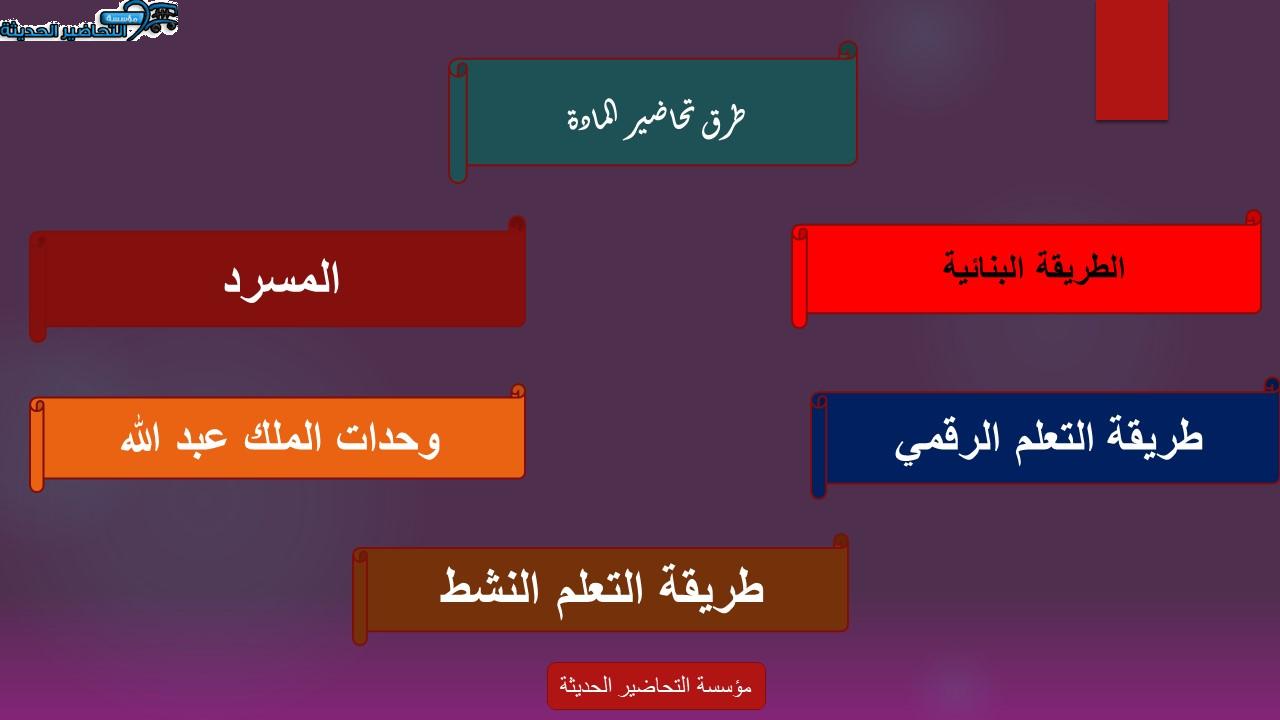 مؤسسة التحاضير الحديثة

طرق تحاضير المادة

الطريقة البنائية

المسرد

طريقة التعلم الرقمي

وحدات الملك عبد الله

طريقة التعلم النشط

مؤسسة التحاضير الحديثة